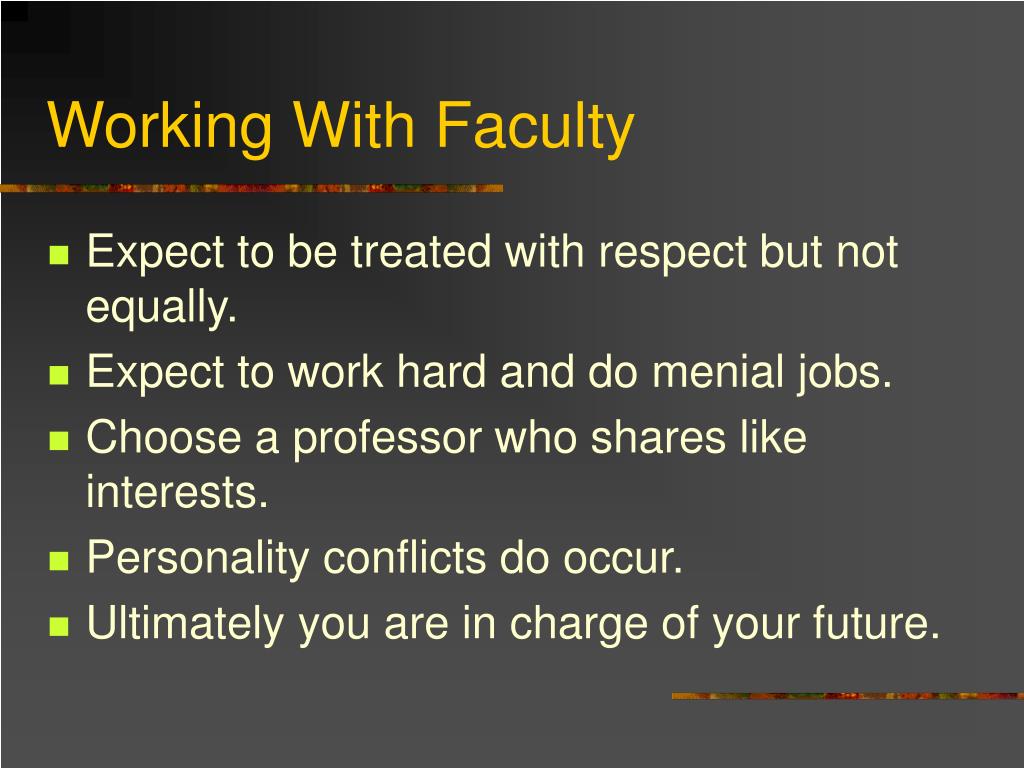 Working With Faculty

- Expect to be treated with respect but not equally.
- Expect to work hard and do menial jobs.
- Choose a professor who shares like interests.
- Personality conflicts do occur.
- Ultimately you are in charge of your future.